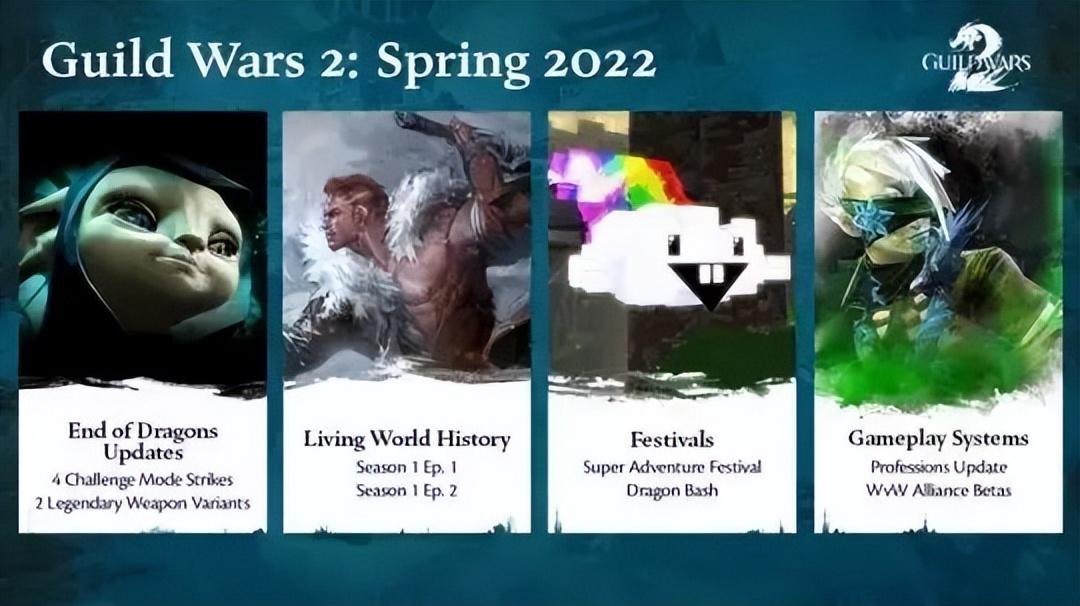 Guild Wars 2: Spring 2022

GUILD WARS 2

End of Dragons Updates
4 Challenge Mode Strikes
2 Legendary Weapon Variants

Living World History
Season 1 Ep. 1
Season 1 Ep. 2

Festivals
Super Adventure Festival
Dragon Bash

Gameplay Systems
Professions Update
WvW Alliance Betas